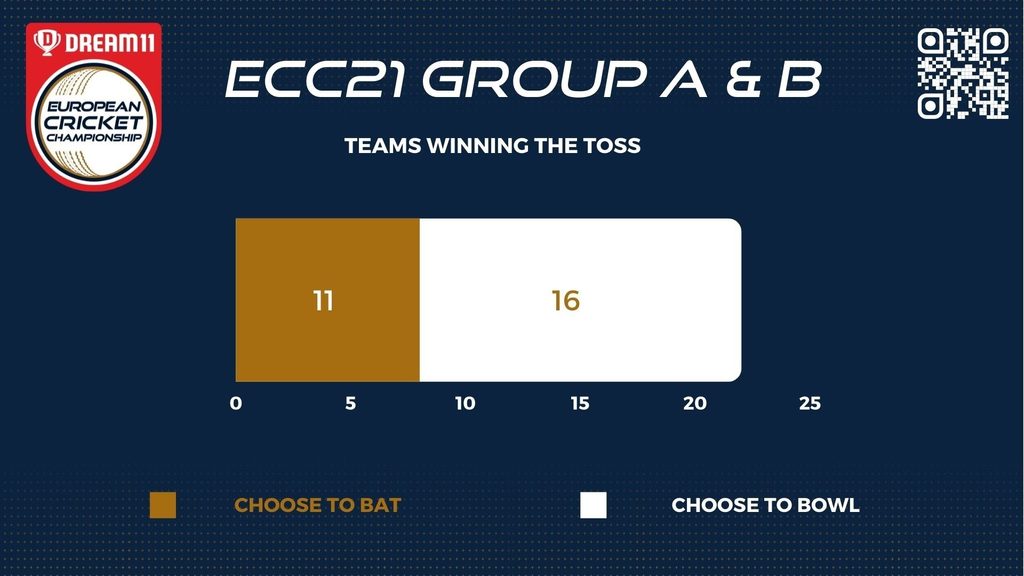 DREAM11
EUROPEAN CRICKET CHAMPIONSHIP

ECC21 GROUP A & B

TEAMS WINNING THE TOSS

11

16

0 5 10 15 20 25

CHOOSE TO BAT

CHOOSE TO BOWL